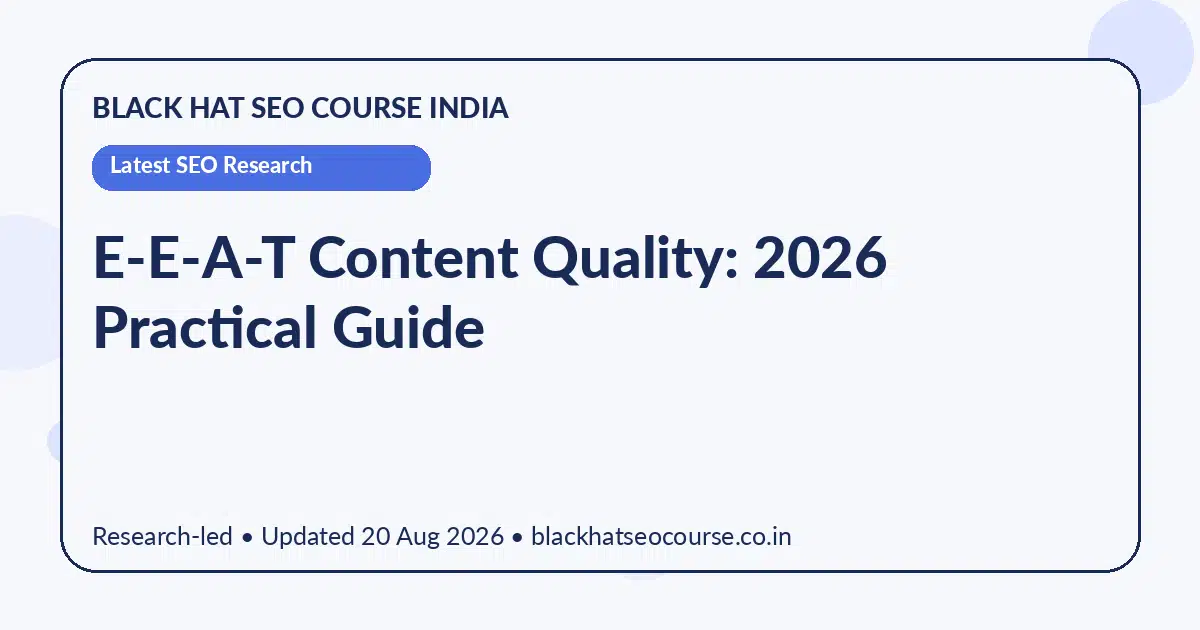 BLACK HAT SEO COURSE INDIA

Latest SEO Research

E-E-A-T Content Quality: 2026 Practical Guide

Research-led • Updated 20 Aug 2026 • blackhatseocourse.co.in